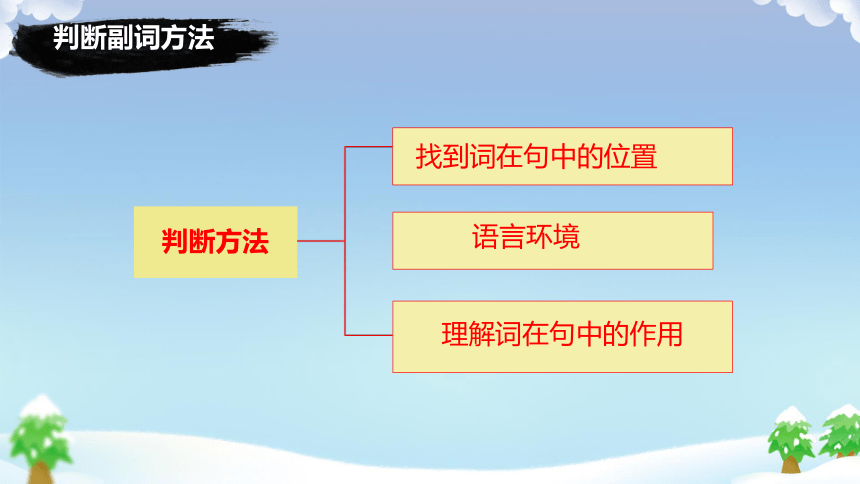 判断副词方法

判断方法

找到词在句中的位置

语言环境

理解词在句中的作用